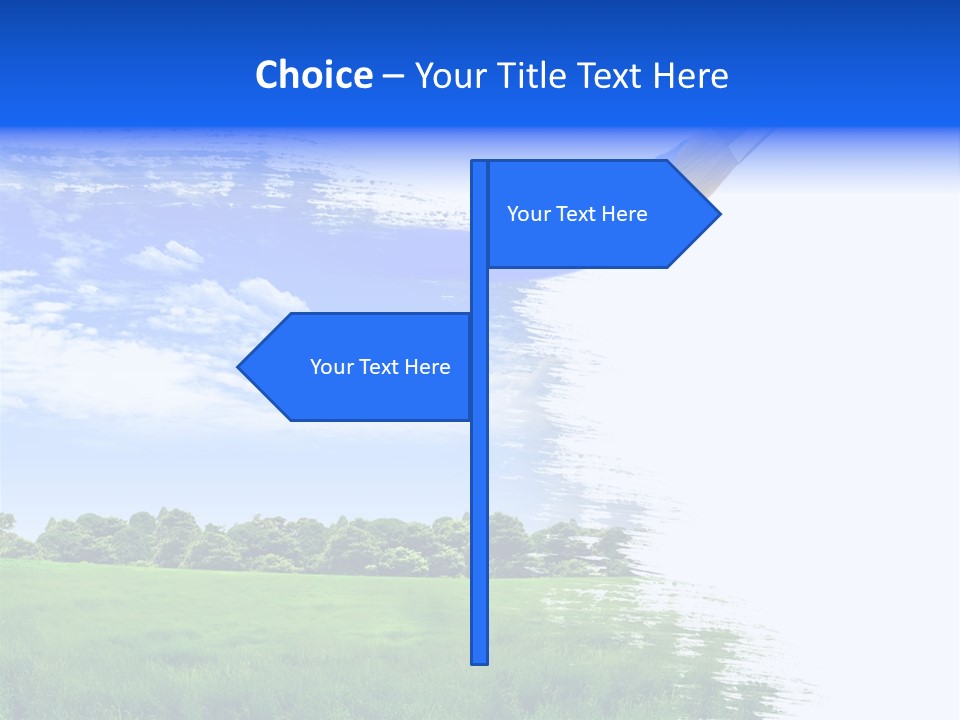 Choice – Your Title Text Here

Your Text Here

Your Text Here